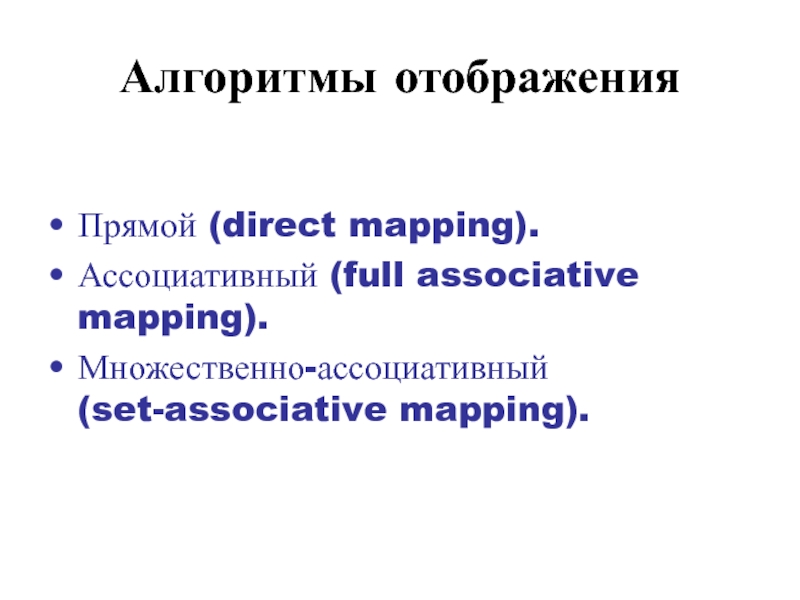 Алгоритмы отображения

• Прямой (direct mapping).
• Ассоциативный (full associative mapping).
• Множественно-ассоциативный (set-associative mapping).